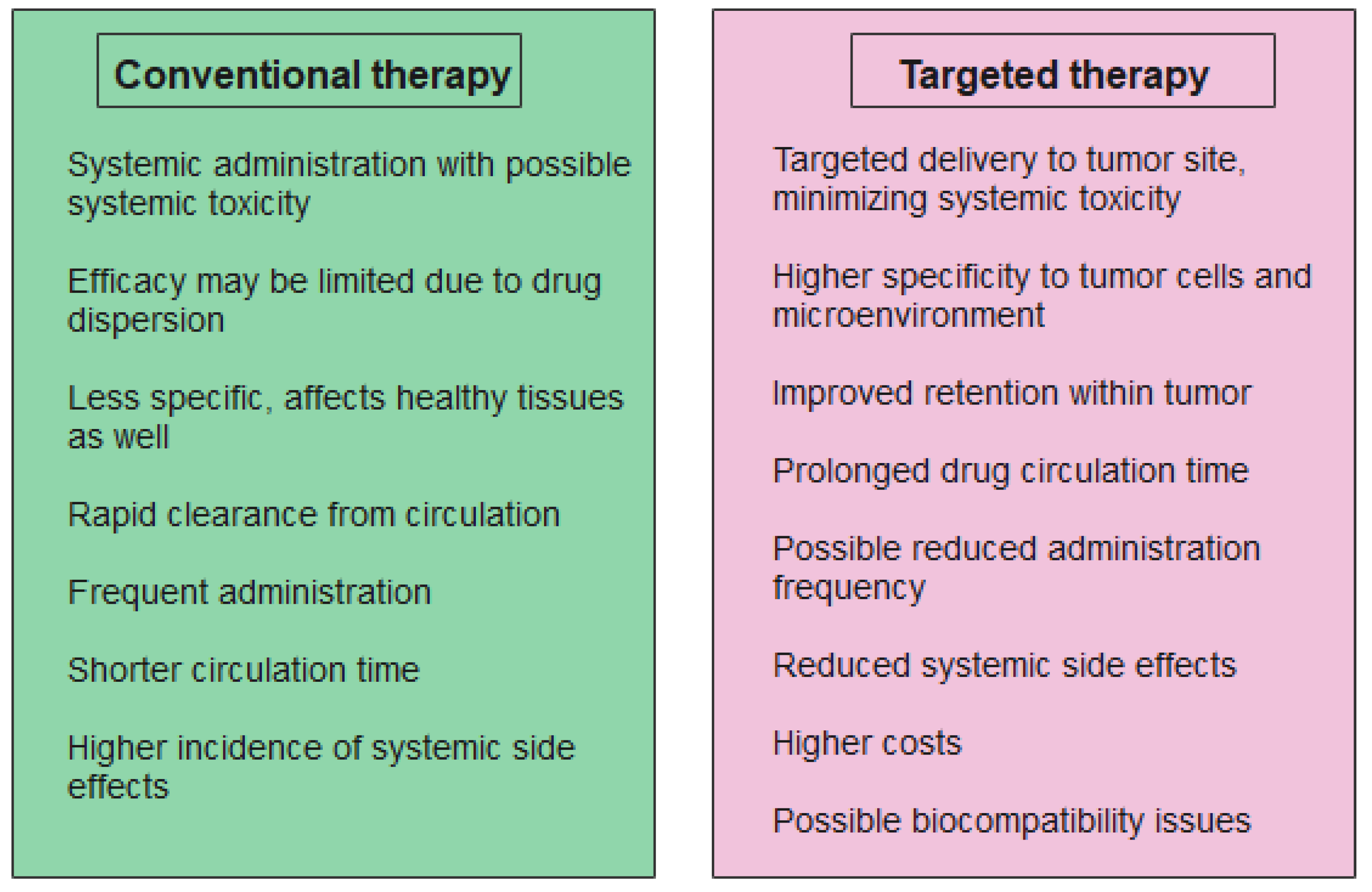 Conventional therapy

Systemic administration with possible systemic toxicity

Efficacy may be limited due to drug dispersion

Less specific, affects healthy tissues as well

Rapid clearance from circulation

Frequent administration

Shorter circulation time

Higher incidence of systemic side effects

Targeted therapy

Targeted delivery to tumor site, minimizing systemic toxicity

Higher specificity to tumor cells and microenvironment

Improved retention within tumor

Prolonged drug circulation time

Possible reduced administration frequency

Reduced systemic side effects

Higher costs

Possible biocompatibility issues